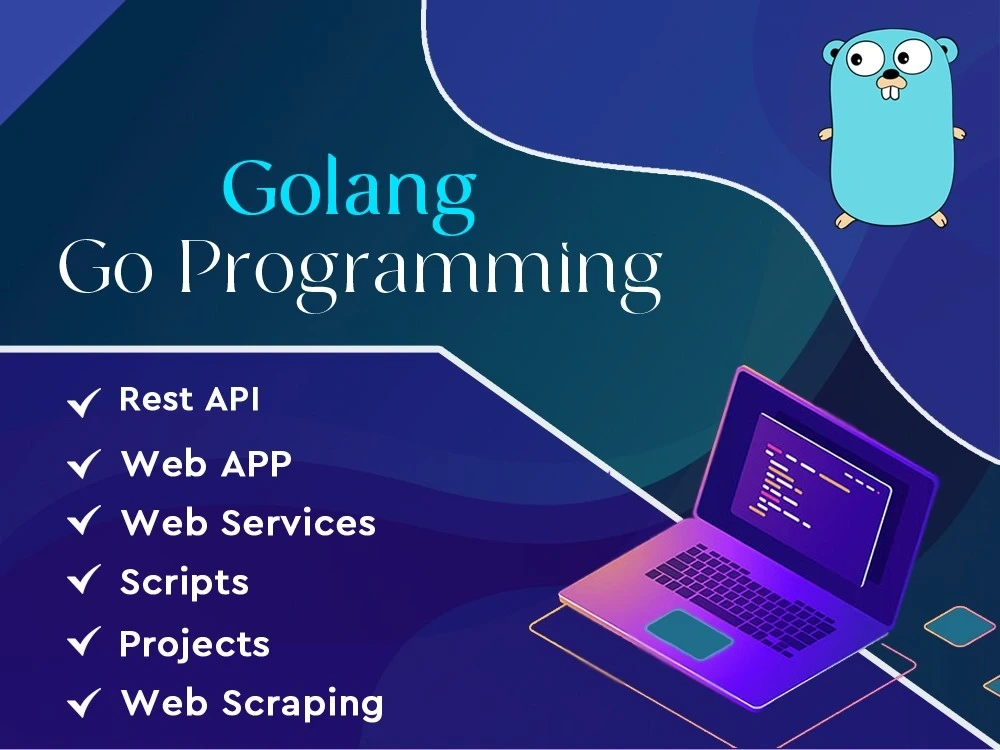 Golang
Go Programming

✓ Rest API
✓ Web APP
✓ Web Services
✓ Scripts
✓ Projects
✓ Web Scraping